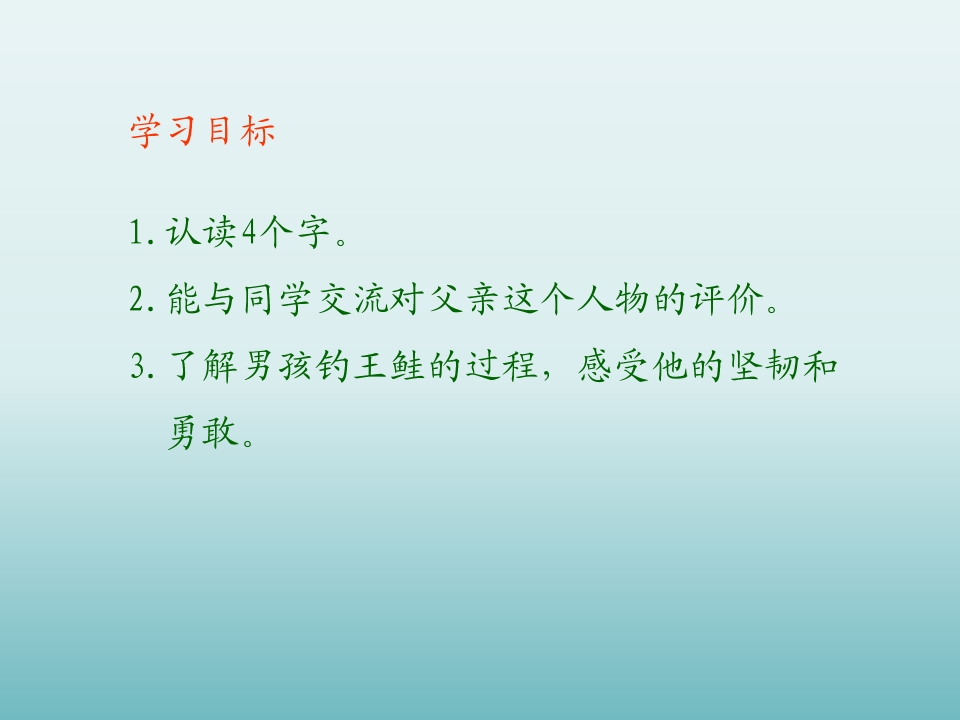 学习目标

1.认读4个字。

2.能与同学交流对父亲这个人物的评价。

3.了解男孩钓王鲑的过程，感受他的坚韧和勇敢。